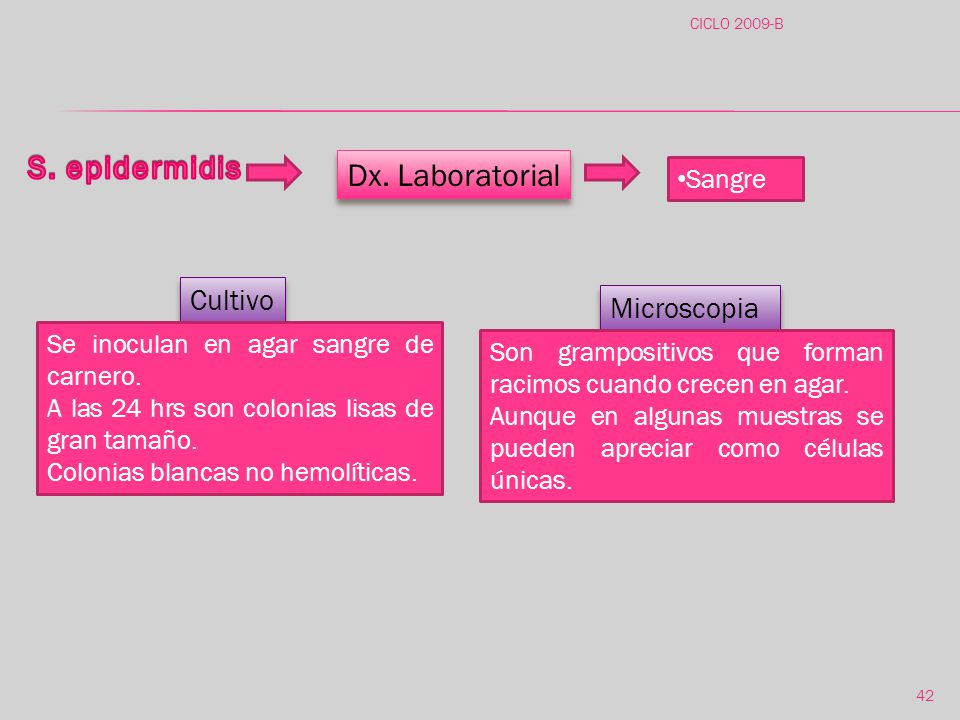 CICLO 2009-B

S. epidermidis

Dx. Laboratorial

•Sangre

Cultivo

Se inoculan en agar sangre de carnero.
A las 24 hrs son colonias lisas de gran tamaño.
Colonias blancas no hemolíticas.

Microscopia

Son grampositivos que forman racimos cuando crecen en agar.
Aunque en algunas muestras se pueden apreciar como células únicas.

42